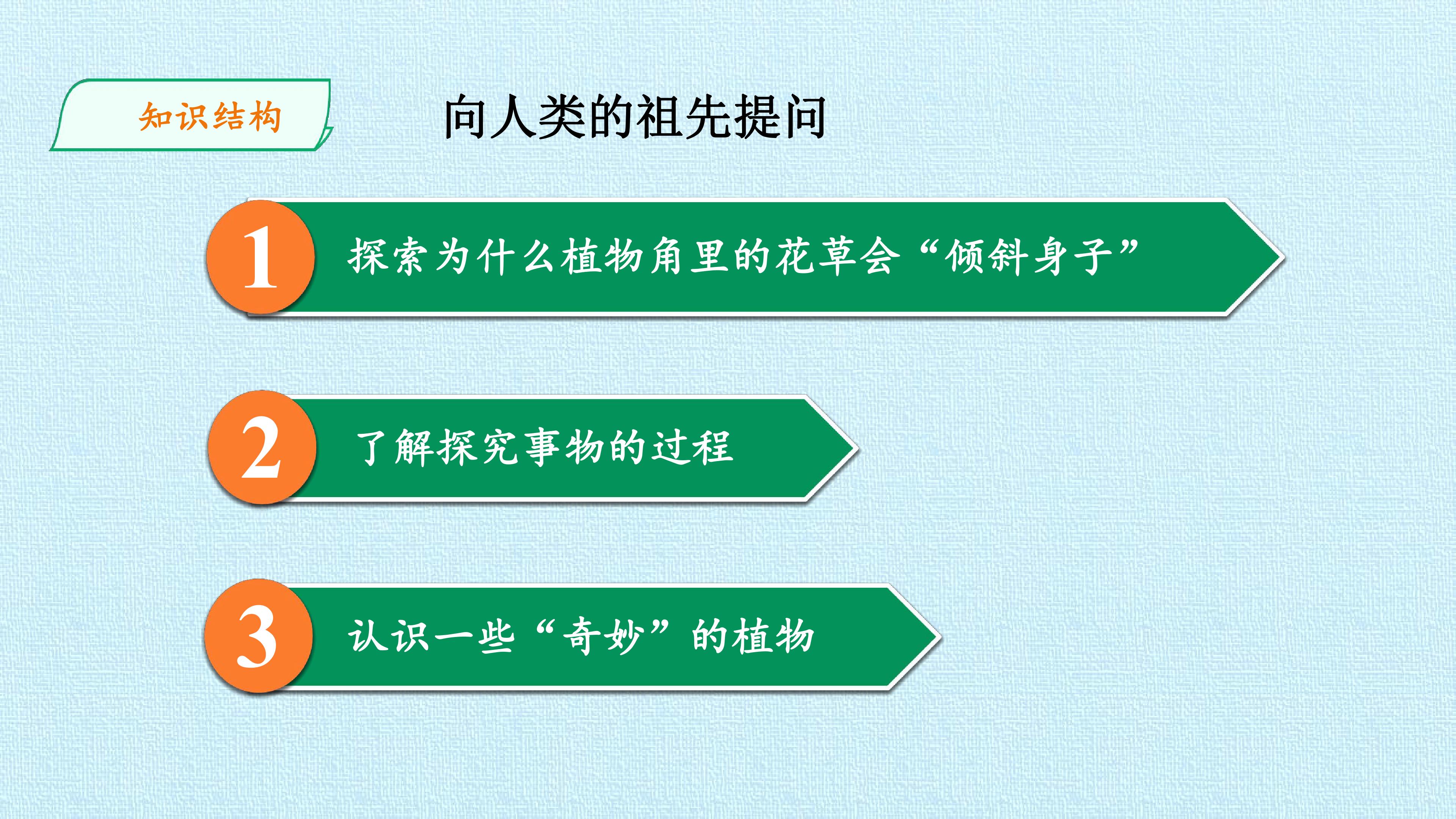 知识结构

向人类的祖先提问

1 探索为什么植物角里的花草会“倾斜身子”

2 了解探究事物的过程

3 认识一些“奇妙”的植物